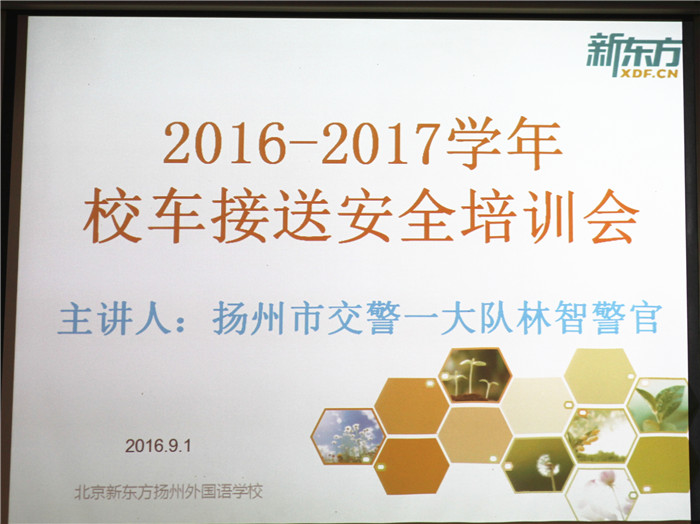 新东方
XDF.CN

2016-2017学年
校车接送安全培训会

主讲人：扬州市交警一大队林智警官

2016.9.1

北京新东方扬州外国语学校